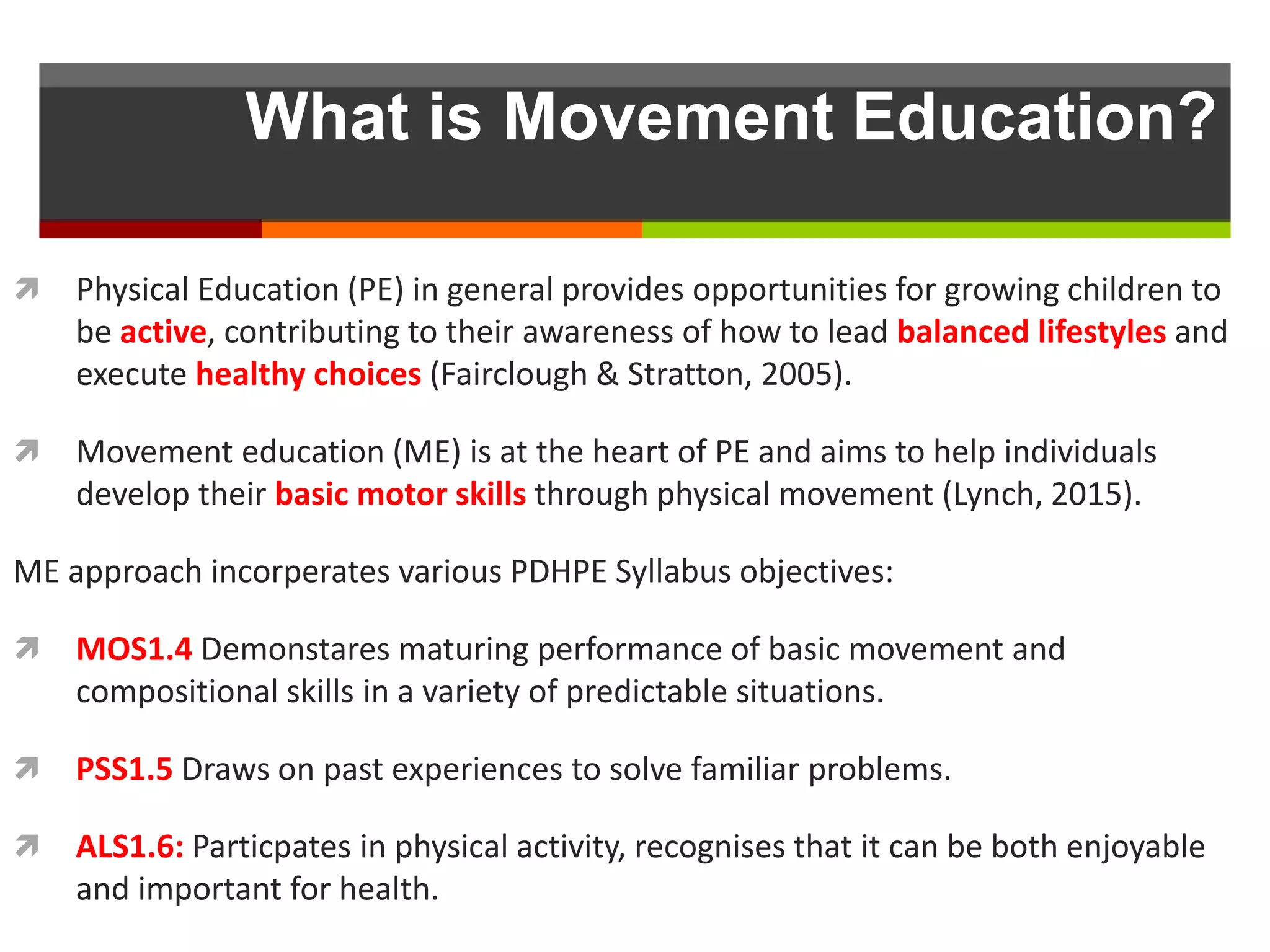 What is Movement Education?

Physical Education (PE) in general provides opportunities for growing children to be active, contributing to their awareness of how to lead balanced lifestyles and execute healthy choices (Fairclough & Stratton, 2005).

Movement education (ME) is at the heart of PE and aims to help individuals develop their basic motor skills through physical movement (Lynch, 2015).

ME approach incorperates various PDHPE Syllabus objectives:

MOS1.4 Demonstares maturing performance of basic movement and compositional skills in a variety of predictable situations.

PSS1.5 Draws on past experiences to solve familiar problems.

ALS1.6: Particpates in physical activity, recognises that it can be both enjoyable and important for health.